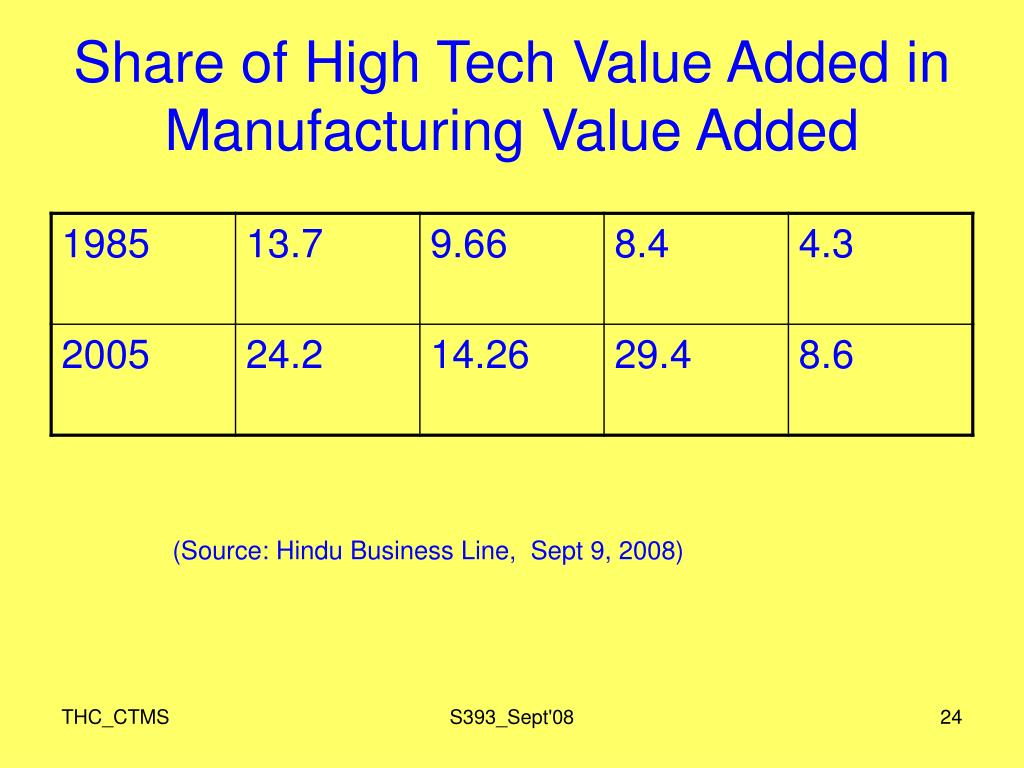 Share of High Tech Value Added in Manufacturing Value Added

| 1985 | 13.7 | 9.66 | 8.4 | 4.3 |
|---|---|---|---|---|
| 2005 | 24.2 | 14.26 | 29.4 | 8.6 |

(Source: Hindu Business Line, Sept 9, 2008)

THC_CTMS

S393_Sept'08

24